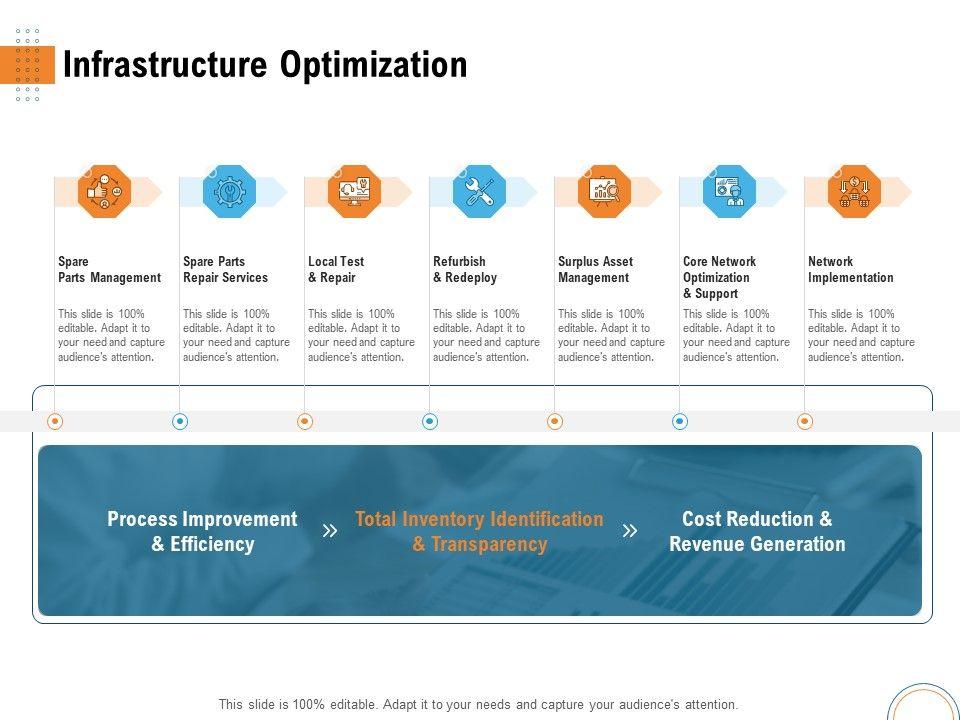 Infrastructure Optimization

Spare Parts Management

This slide is 100% editable. Adapt it to your need and capture audience's attention.

Spare Parts Repair Services

This slide is 100% editable. Adapt it to your need and capture audience's attention.

Local Test & Repair

This slide is 100% editable. Adapt it to your need and capture audience's attention.

Refurbish & Redeploy

This slide is 100% editable. Adapt it to your need and capture audience's attention.

Surplus Asset Management

This slide is 100% editable. Adapt it to your need and capture audience's attention.

Core Network Optimization & Support

This slide is 100% editable. Adapt it to your need and capture audience's attention.

Network Implementation

This slide is 100% editable. Adapt it to your need and capture audience's attention.

Process Improvement & Efficiency » Total Inventory Identification & Transparency » Cost Reduction & Revenue Generation

This slide is 100% editable. Adapt it to your needs and capture your audience's attention.